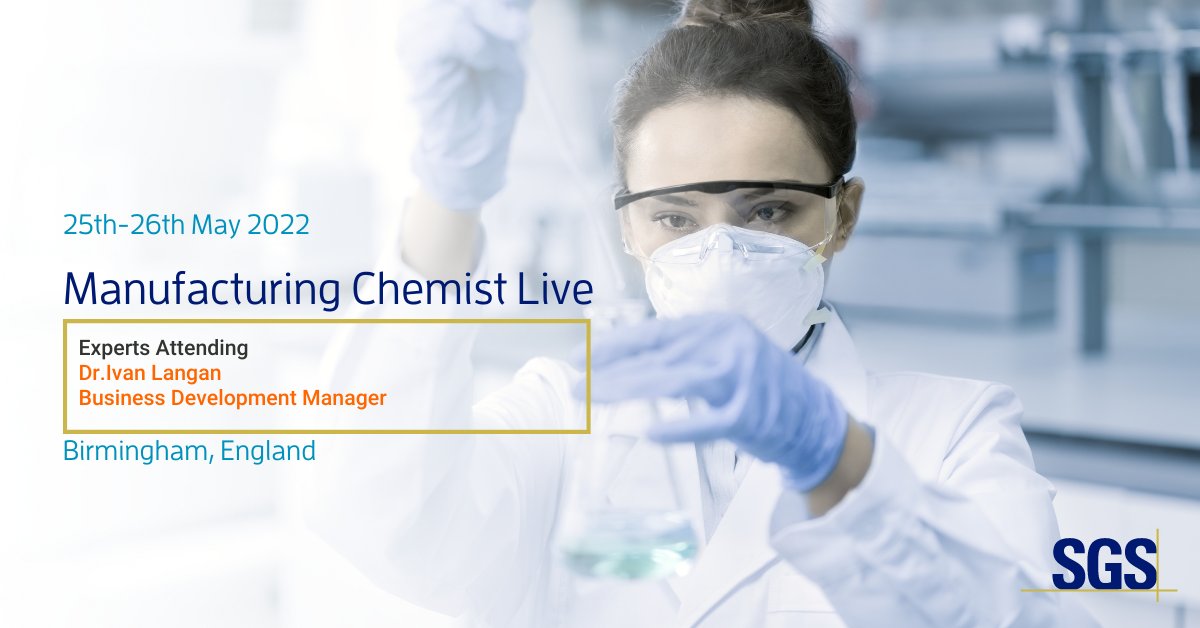 25th-26th May 2022

Manufacturing Chemist Live

Experts Attending
Dr.Ivan Langan
Business Development Manager

Birmingham, England

SGS